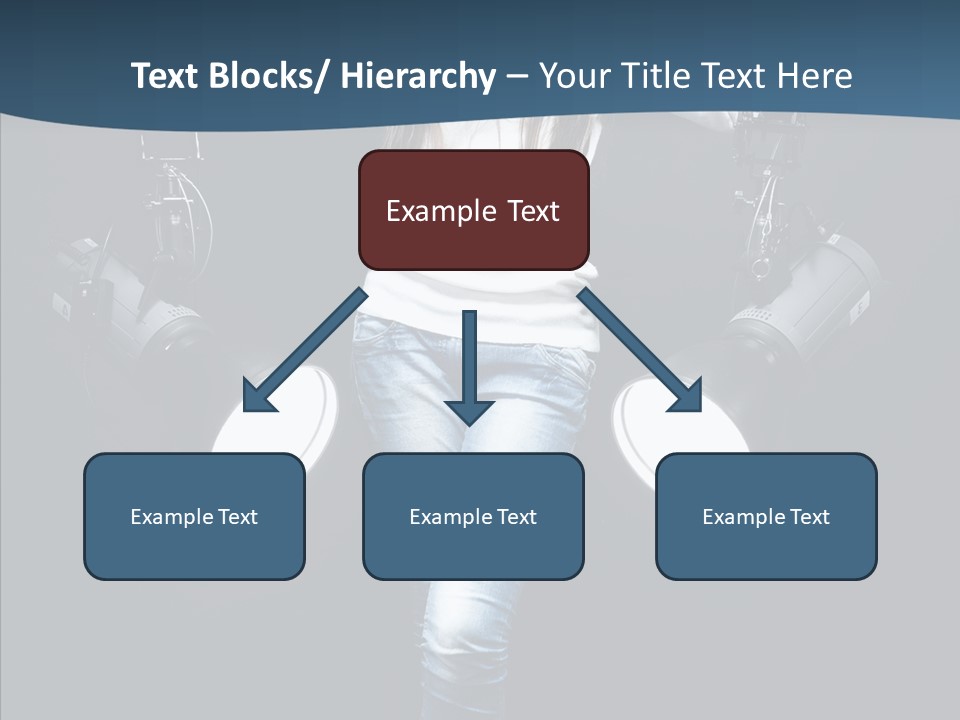 Text Blocks/ Hierarchy – Your Title Text Here

Example Text

Example Text

Example Text

Example Text